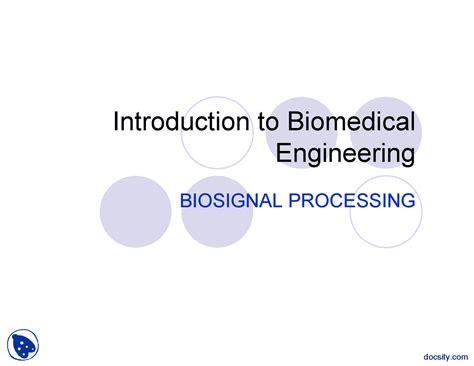 Introduction to Biomedical Engineering

BIOSIGNAL PROCESSING

docsity.com